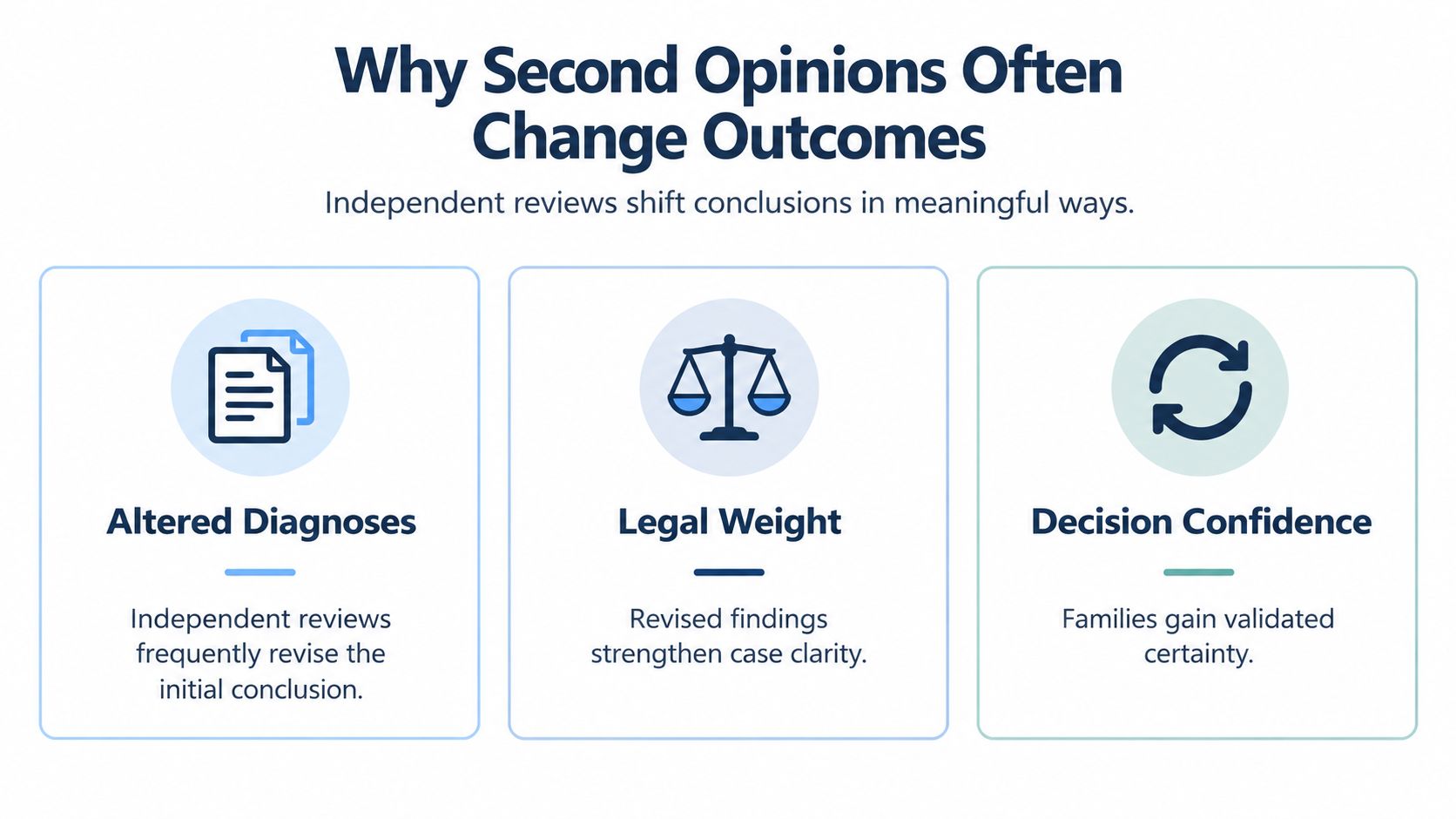 Why Second Opinions Often Change Outcomes

Independent reviews shift conclusions in meaningful ways.

Altered Diagnoses

Independent reviews frequently revise the initial conclusion.

Legal Weight

Revised findings strengthen case clarity.

Decision Confidence

Families gain validated certainty.